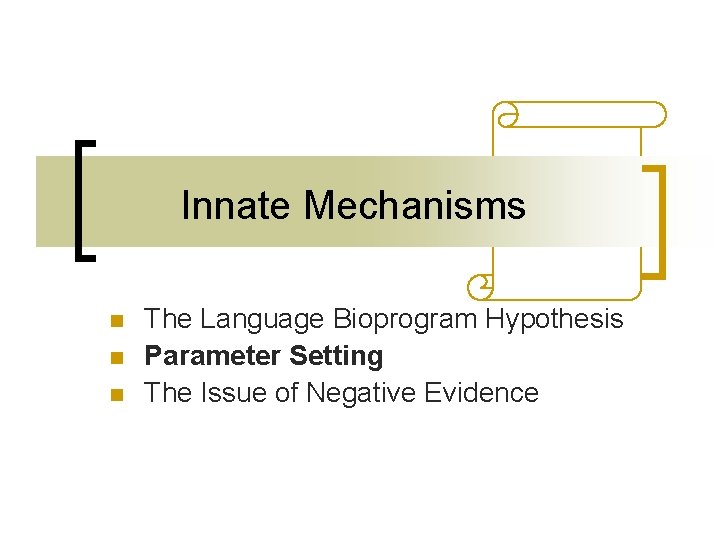 Innate Mechanisms

• The Language Bioprogram Hypothesis
• Parameter Setting
• The Issue of Negative Evidence